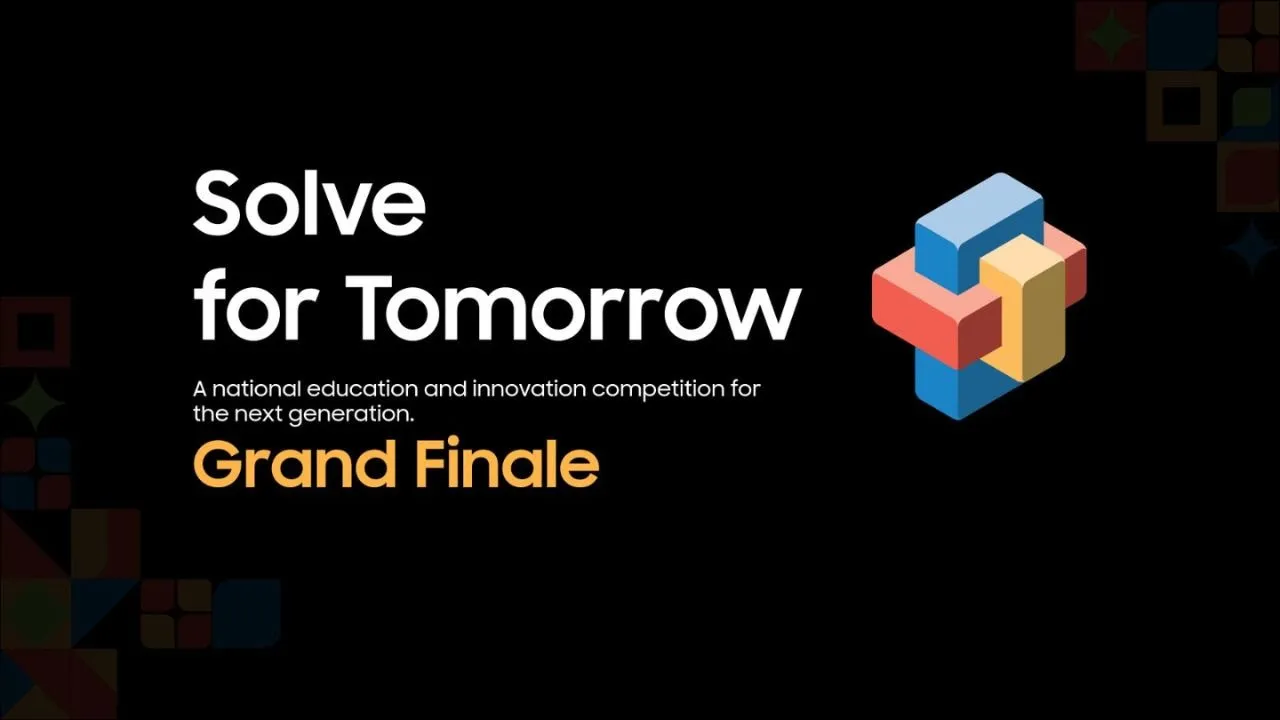 Solve
for Tomorrow

A national education and innovation competition for the next generation.

Grand Finale